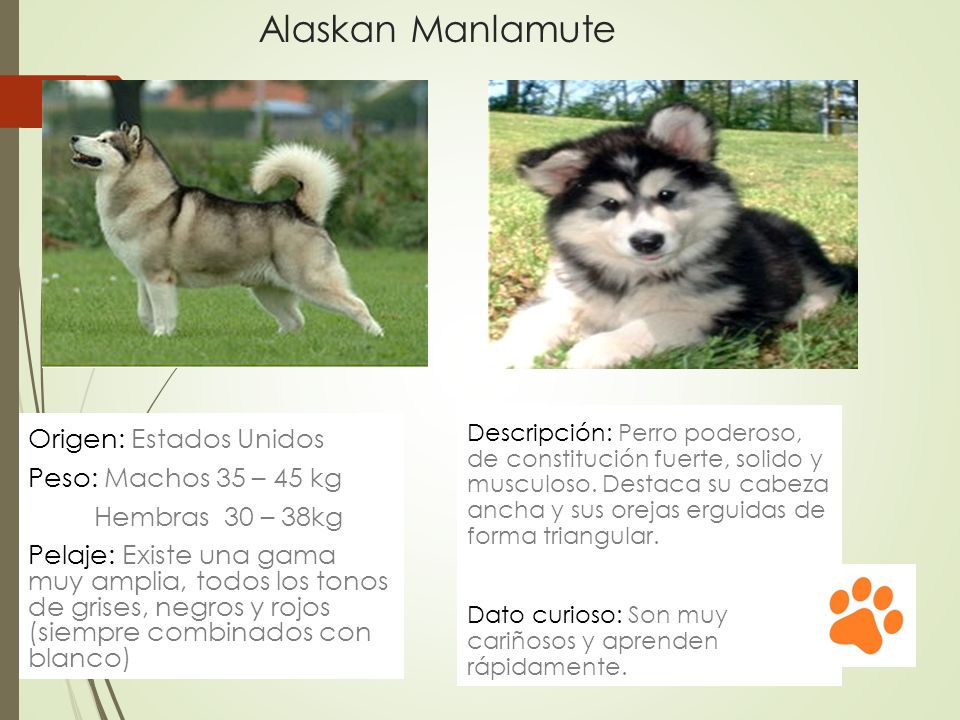 Alaskan Manlamute

Origen: Estados Unidos

Peso: Machos 35 – 45 kg

Hembras 30 – 38kg

Pelaje: Existe una gama muy amplia, todos los tonos de grises, negros y rojos (siempre combinados con blanco)

Descripción: Perro poderoso, de constitución fuerte, solido y musculoso. Destaca su cabeza ancha y sus orejas erguidas de forma triangular.

Dato curioso: Son muy cariñosos y aprenden rápidamente.